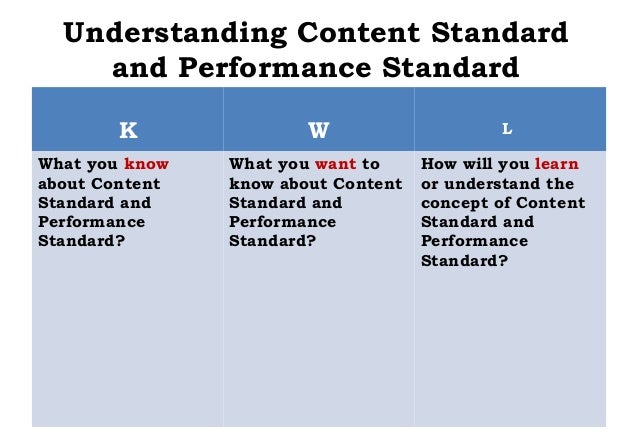 Understanding Content Standard and Performance Standard

| K | W | L |
|---|---|---|
| What you know about Content Standard and Performance Standard? | What you want to know about Content Standard and Performance Standard? | How will you learn or understand the concept of Content Standard and Performance Standard? |